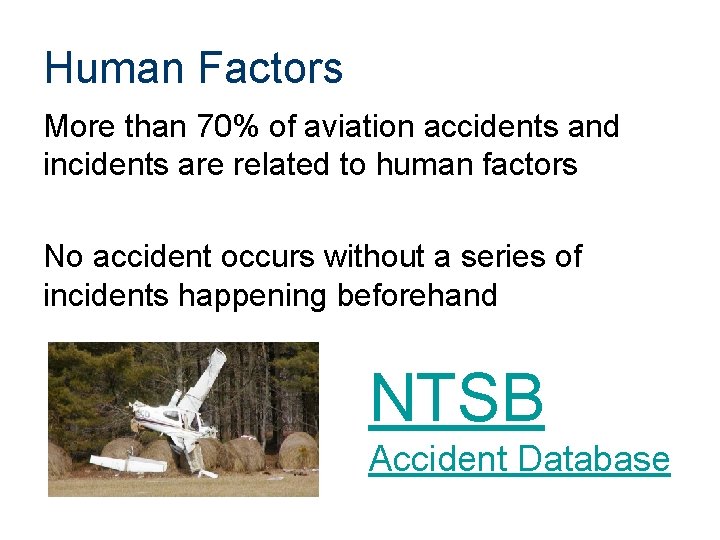 Human Factors

More than 70% of aviation accidents and incidents are related to human factors

No accident occurs without a series of incidents happening beforehand

NTSB
Accident Database